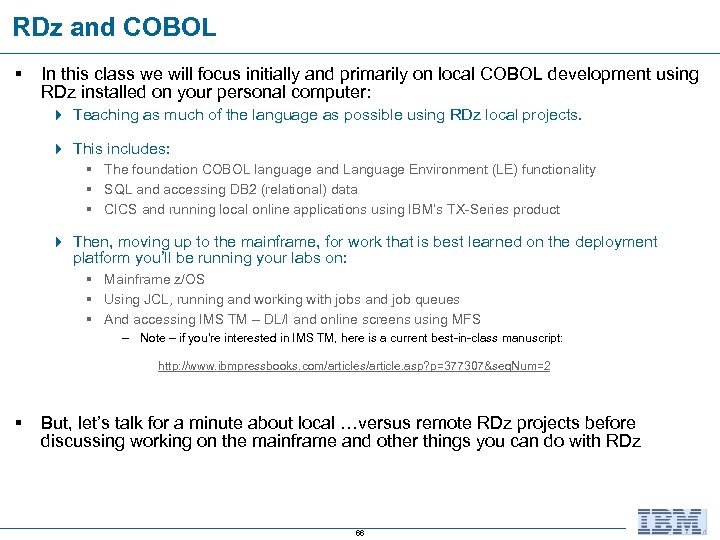 RDz and COBOL

▪ In this class we will focus initially and primarily on local COBOL development using RDz installed on your personal computer:

Teaching as much of the language as possible using RDz local projects.

This includes:

▪ The foundation COBOL language and Language Environment (LE) functionality
▪ SQL and accessing DB2 (relational) data
▪ CICS and running local online applications using IBM's TX-Series product

Then, moving up to the mainframe, for work that is best learned on the deployment platform you'll be running your labs on:

▪ Mainframe z/OS
▪ Using JCL, running and working with jobs and job queues
▪ And accessing IMS TM – DL/I and online screens using MFS

– Note – if you're interested in IMS TM, here is a current best-in-class manuscript:

http://www.ibmpressbooks.com/articles/article.asp?p=377307&seqNum=2

▪ But, let's talk for a minute about local …versus remote RDz projects before discussing working on the mainframe and other things you can do with RDz

66

IBM